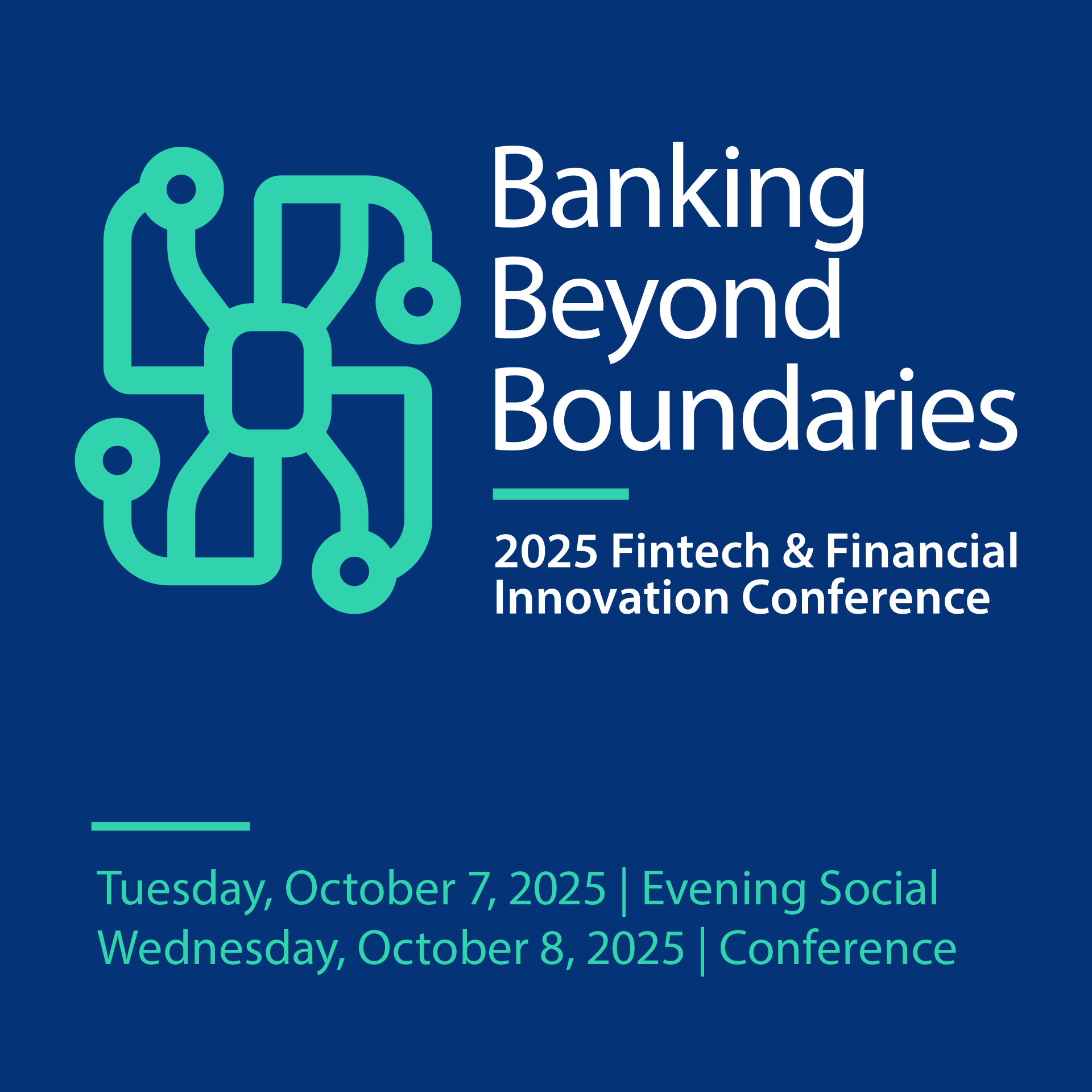 Banking
Beyond
Boundaries

2025 Fintech & Financial Innovation Conference

Tuesday, October 7, 2025 | Evening Social
Wednesday, October 8, 2025 | Conference